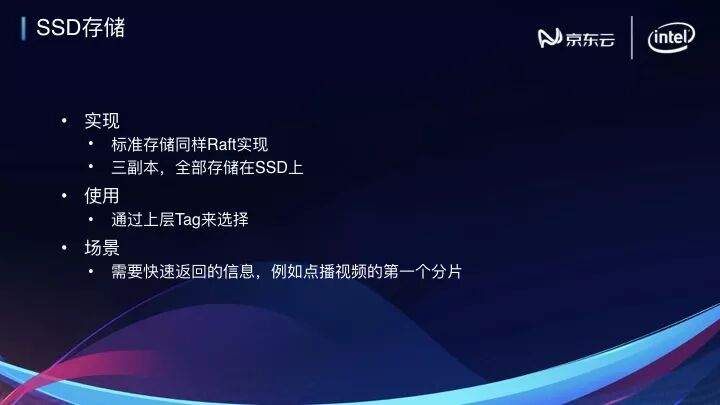 SSD存储

京东云 intel

• 实现
  • 标准存储同样Raft实现
  • 三副本，全部存储在SSD上
• 使用
  • 通过上层Tag来选择
• 场景
  • 需要快速返回的信息，例如点播视频的第一个分片